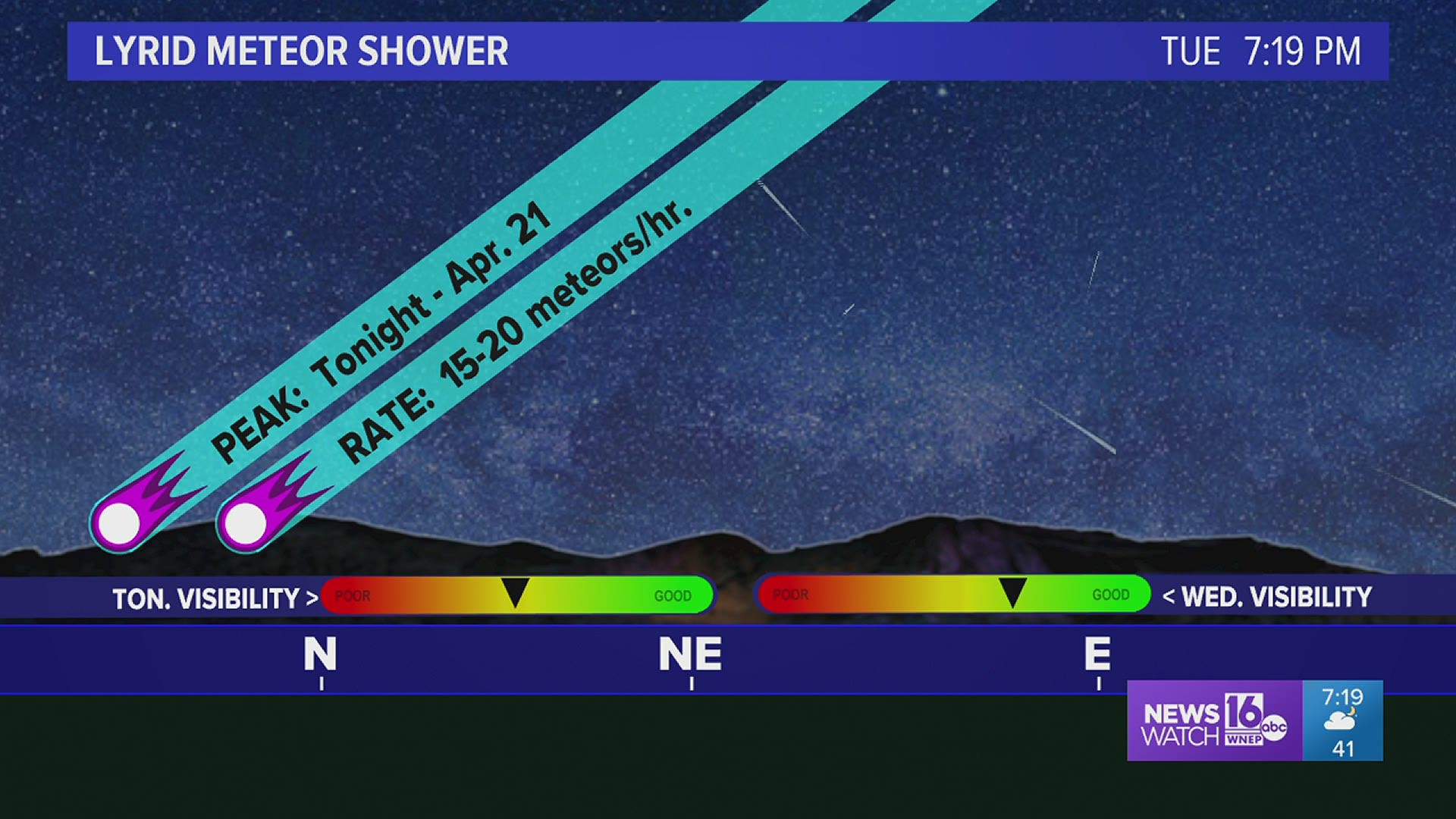 LYRID METEOR SHOWER

TUE 7:19 PM

PEAK: Tonight - Apr. 21

RATE: 15-20 meteors/hr.

TON. VISIBILITY > POOR GOOD

POOR GOOD < WED. VISIBILITY

N

NE

E

NEWS WATCH 16 abc WNEP

7:19

41